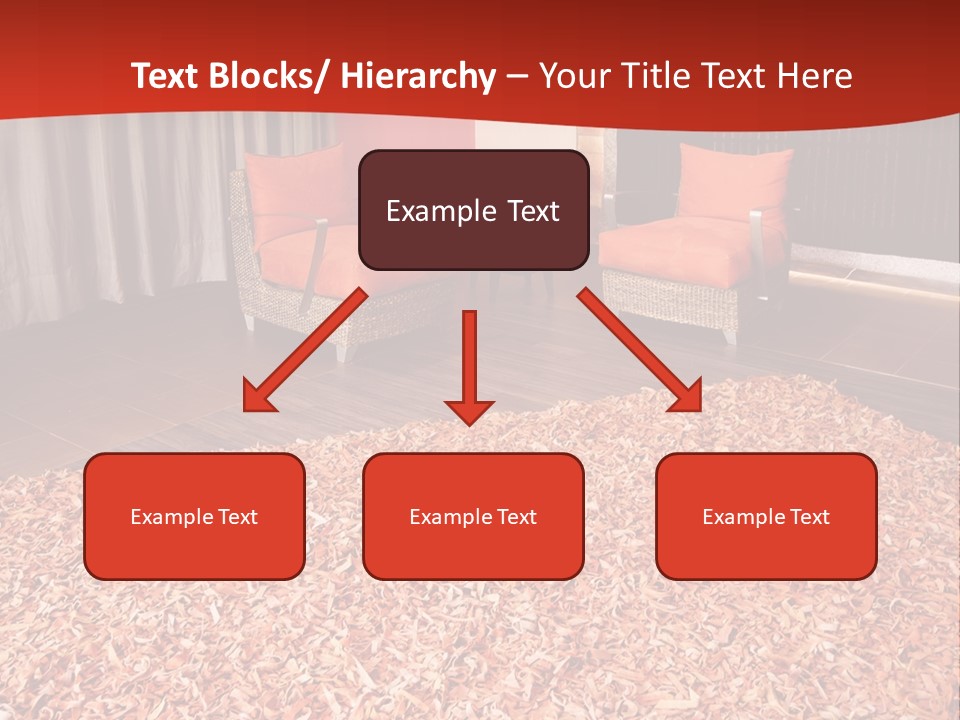 Text Blocks/ Hierarchy – Your Title Text Here

Example Text

Example Text

Example Text

Example Text